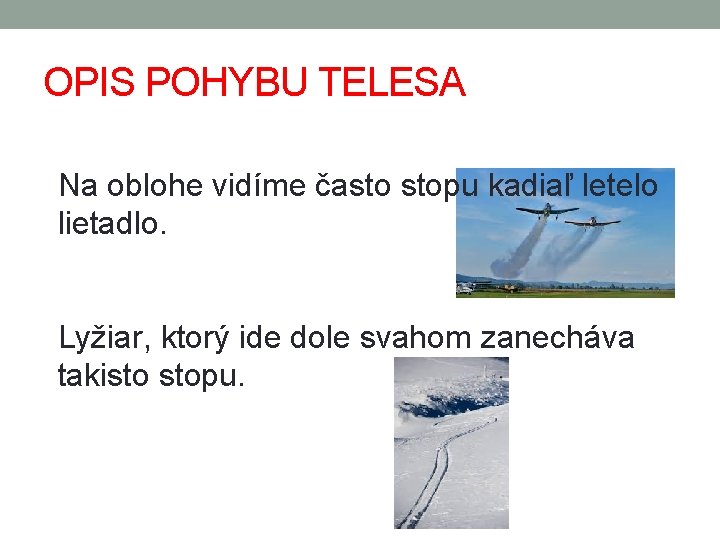 OPIS POHYBU TELESA

Na oblohe vidíme často stopu kadiaľ letelo lietadlo.

Lyžiar, ktorý ide dole svahom zanecháva takisto stopu.